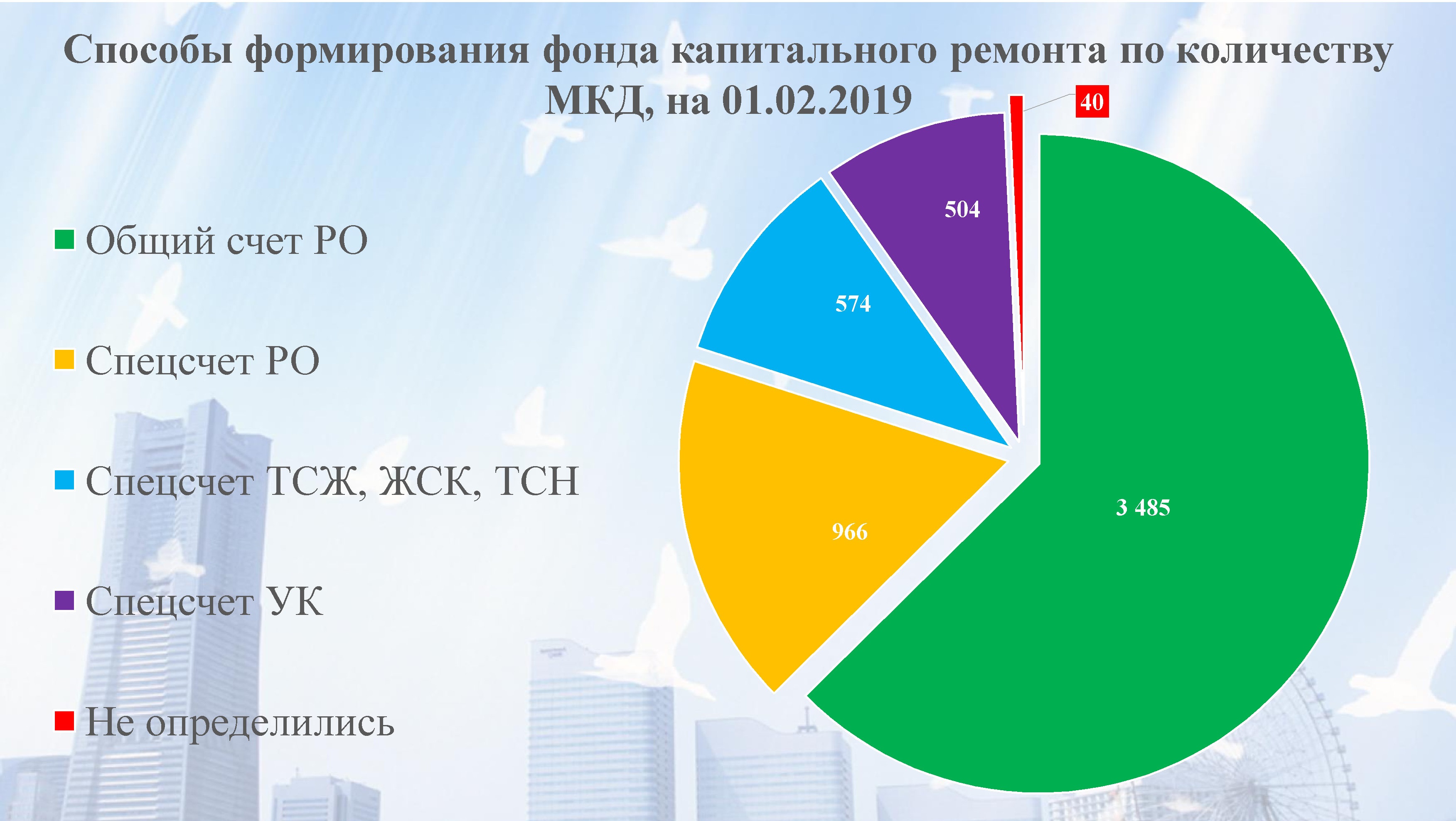 Способы формирования фонда капитального ремонта по количеству МКД, на 01.02.2019

Общий счет РО

Спецсчет РО

Спецсчет ТСЖ, ЖСК, ТСН

Спецсчет УК

Не определились

40

504

574

966

3 485